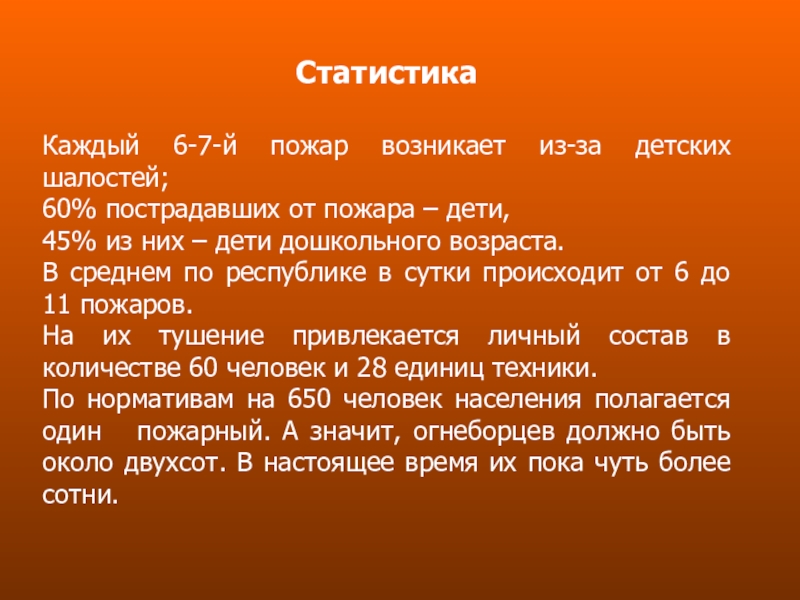 Статистика

Каждый 6-7-й пожар возникает из-за детских шалостей;
60% пострадавших от пожара – дети,
45% из них – дети дошкольного возраста.
В среднем по республике в сутки происходит от 6 до 11 пожаров.
На их тушение привлекается личный состав в количестве 60 человек и 28 единиц техники.
По нормативам на 650 человек населения полагается один пожарный. А значит, огнеборцев должно быть около двухсот. В настоящее время их пока чуть более сотни.